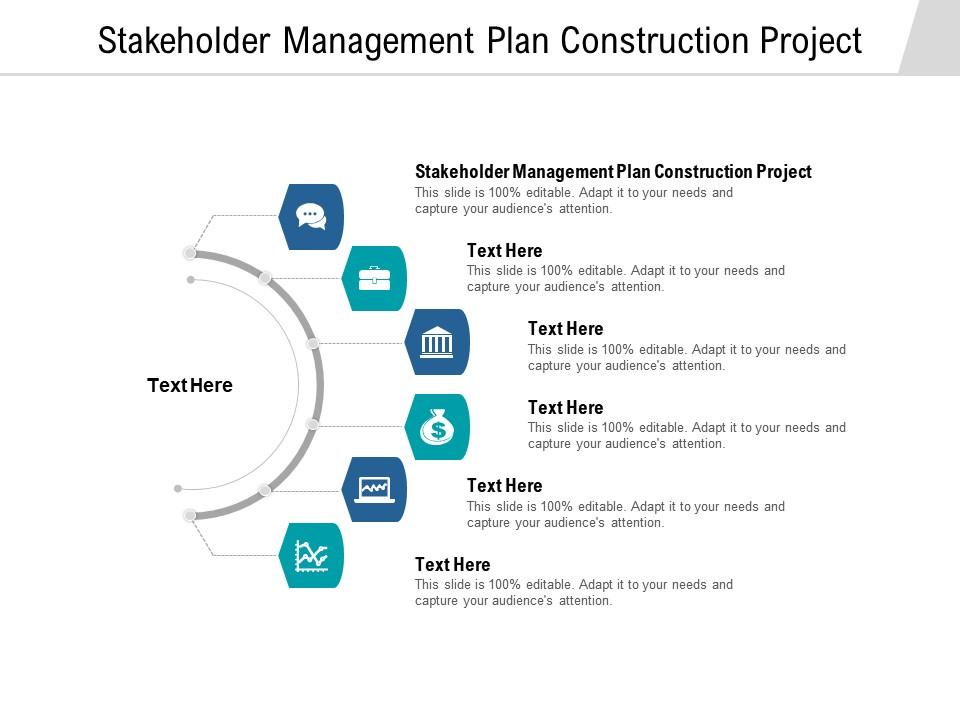 Stakeholder Management Plan Construction Project

Text Here

Stakeholder Management Plan Construction Project
This slide is 100% editable. Adapt it to your needs and capture your audience's attention.

Text Here
This slide is 100% editable. Adapt it to your needs and capture your audience's attention.

Text Here
This slide is 100% editable. Adapt it to your needs and capture your audience's attention.

Text Here
This slide is 100% editable. Adapt it to your needs and capture your audience's attention.

Text Here
This slide is 100% editable. Adapt it to your needs and capture your audience's attention.

Text Here
This slide is 100% editable. Adapt it to your needs and capture your audience's attention.